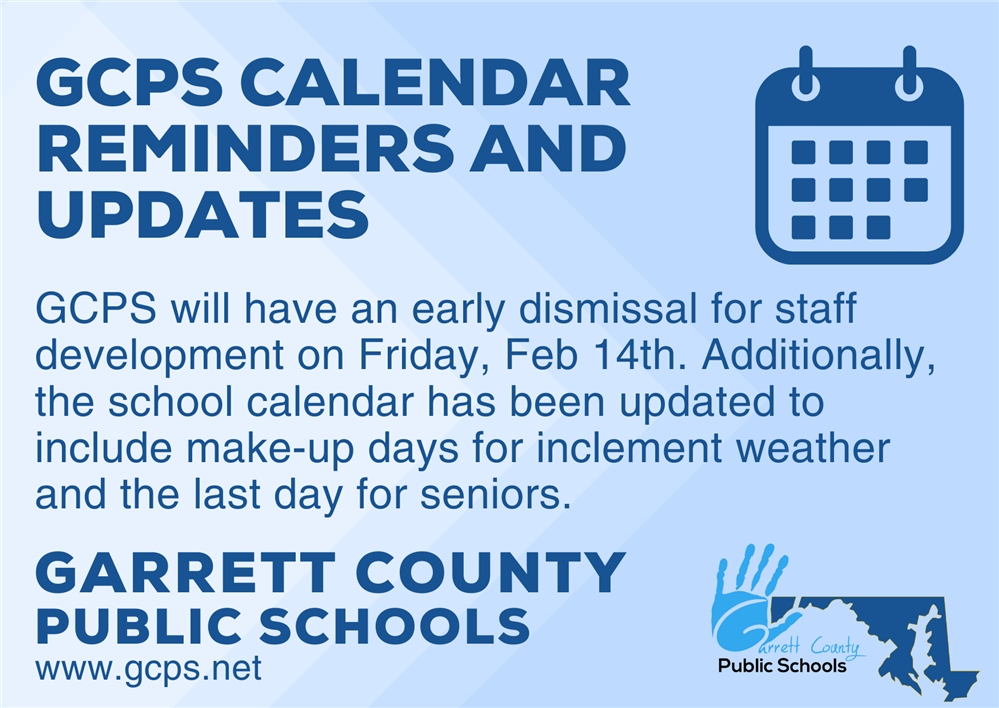 GCPS CALENDAR REMINDERS AND UPDATES

GCPS will have an early dismissal for staff development on Friday, Feb 14th. Additionally, the school calendar has been updated to include make-up days for inclement weather and the last day for seniors.

GARRETT COUNTY PUBLIC SCHOOLS
www.gcps.net

Garrett County
Public Schools